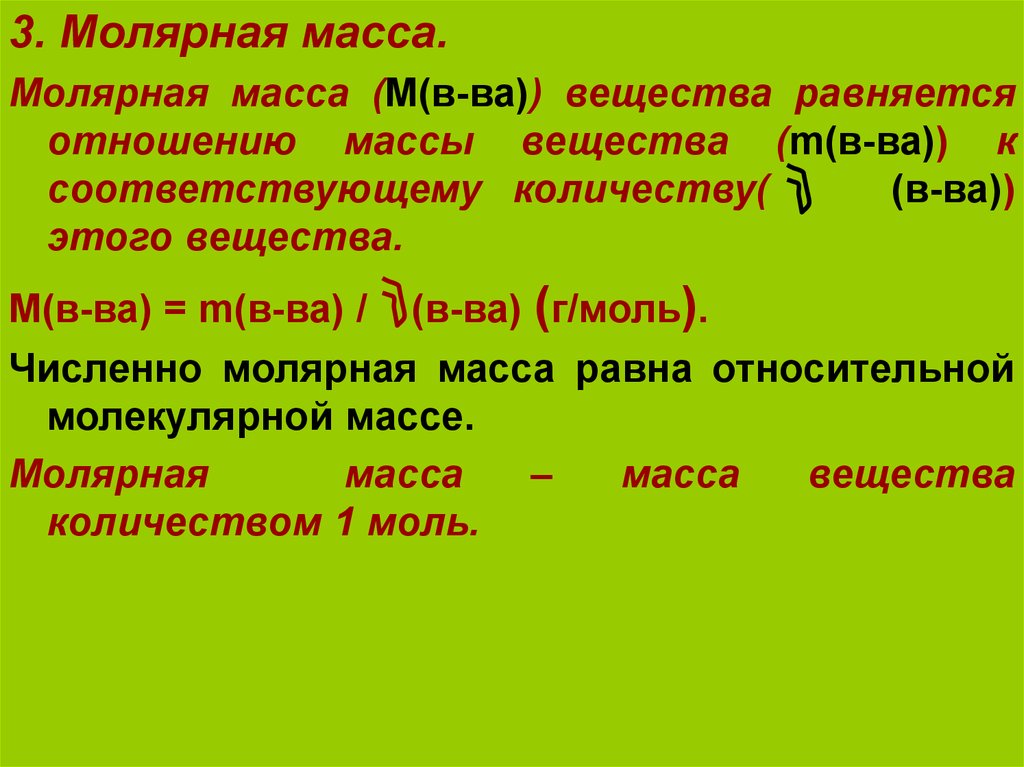 3. Молярная масса.

Молярная масса (M(в-ва)) вещества равняется отношению массы вещества (m(в-ва)) к соответствующему количеству( $\nu$ (в-ва)) этого вещества.

M(в-ва) = m(в-ва) / $\nu$(в-ва) (г/моль).

Численно молярная масса равна относительной молекулярной массе.

Молярная масса – масса вещества количеством 1 моль.